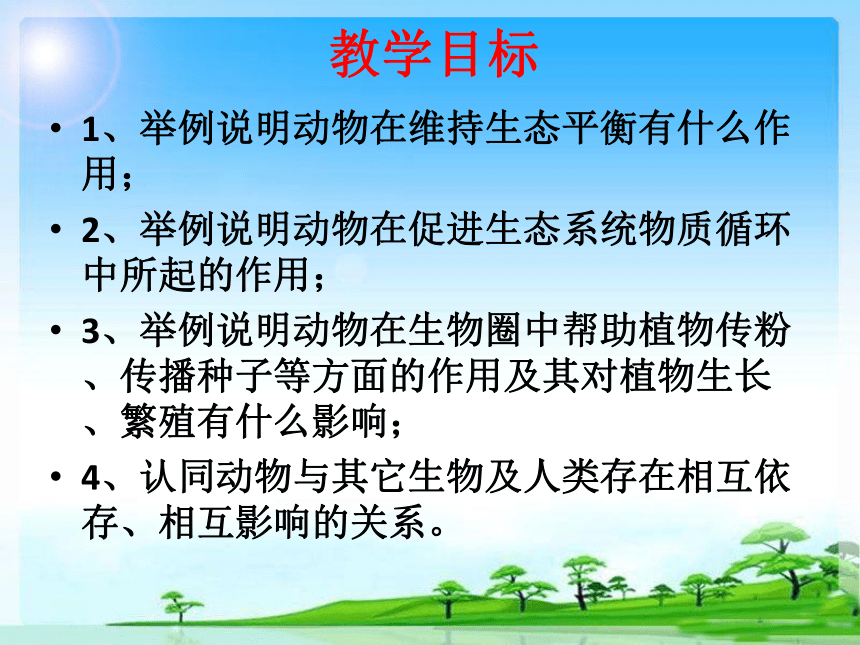 教学目标

• 1、举例说明动物在维持生态平衡有什么作用；

• 2、举例说明动物在促进生态系统物质循环中所起的作用；

• 3、举例说明动物在生物圈中帮助植物传粉、传播种子等方面的作用及其对植物生长、繁殖有什么影响；

• 4、认同动物与其它生物及人类存在相互依存、相互影响的关系。